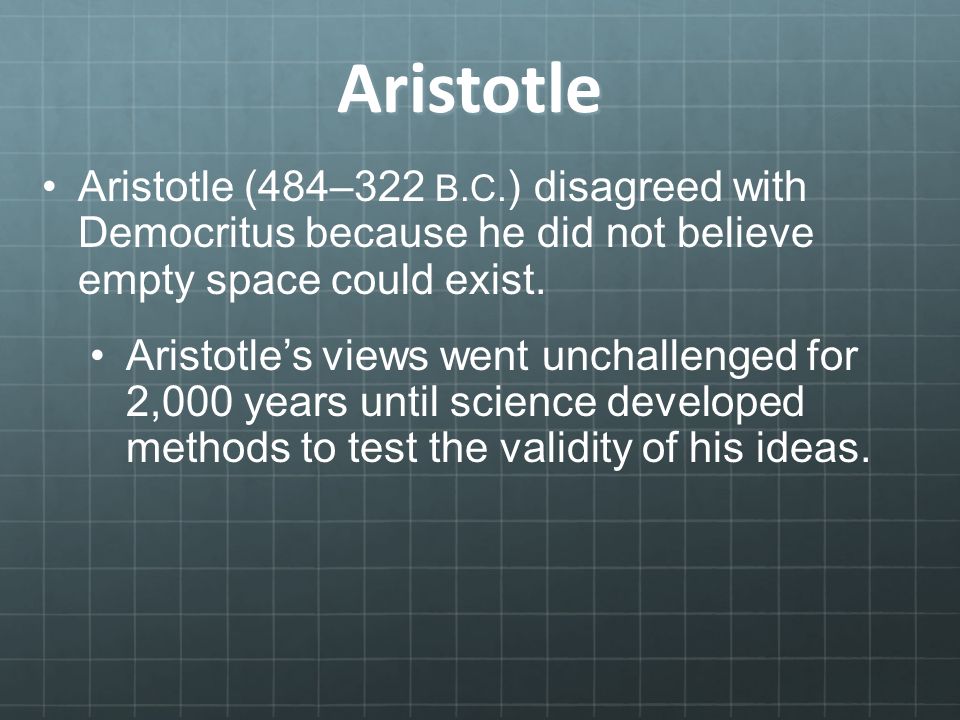 Aristotle

• Aristotle (484–322 B.C.) disagreed with Democritus because he did not believe empty space could exist.

• Aristotle’s views went unchallenged for 2,000 years until science developed methods to test the validity of his ideas.